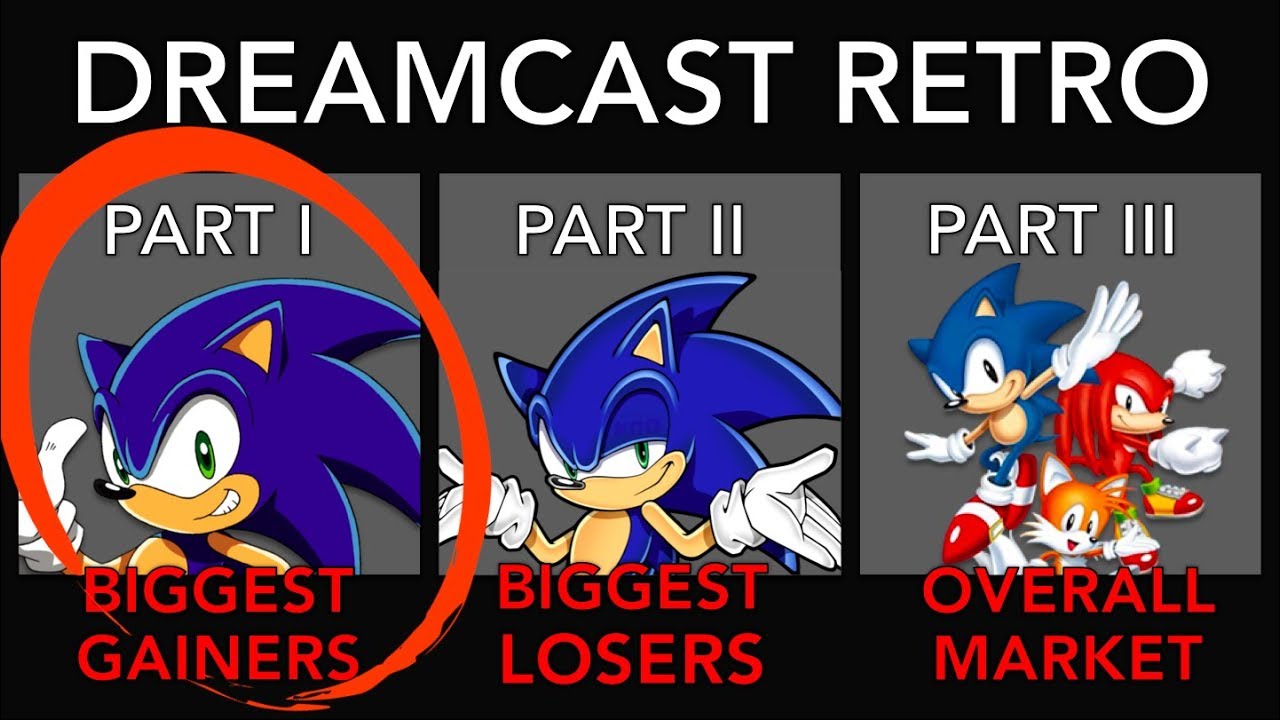 DREAMCAST RETRO

PART I
BIGGEST GAINERS

PART II
BIGGEST LOSERS

PART III
OVERALL MARKET